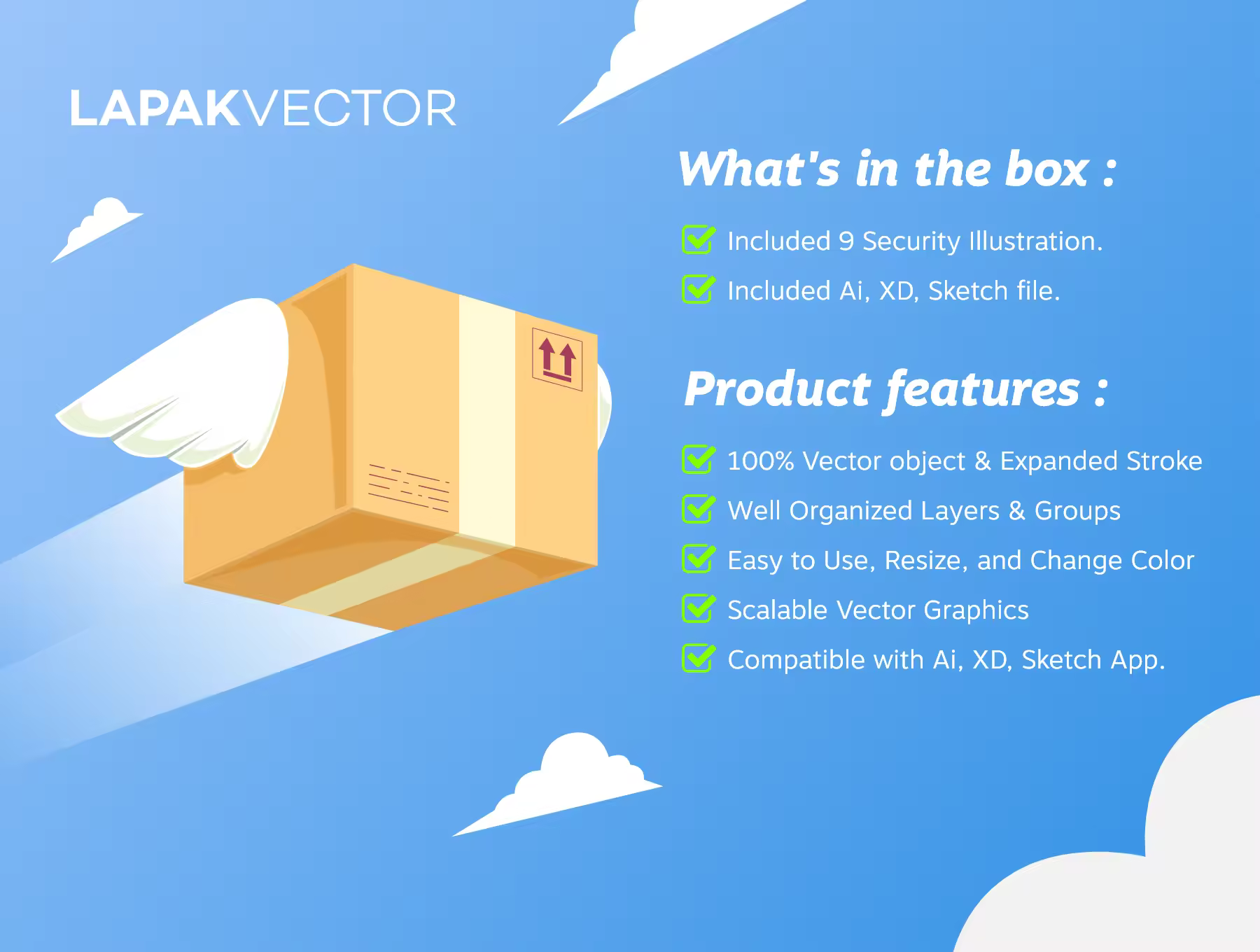 LAPAKVECTOR

What's in the box :

Included 9 Security Illustration.

Included Ai, XD, Sketch file.

Product features :

100% Vector object & Expanded Stroke

Well Organized Layers & Groups

Easy to Use, Resize, and Change Color

Scalable Vector Graphics

Compatible with Ai, XD, Sketch App.